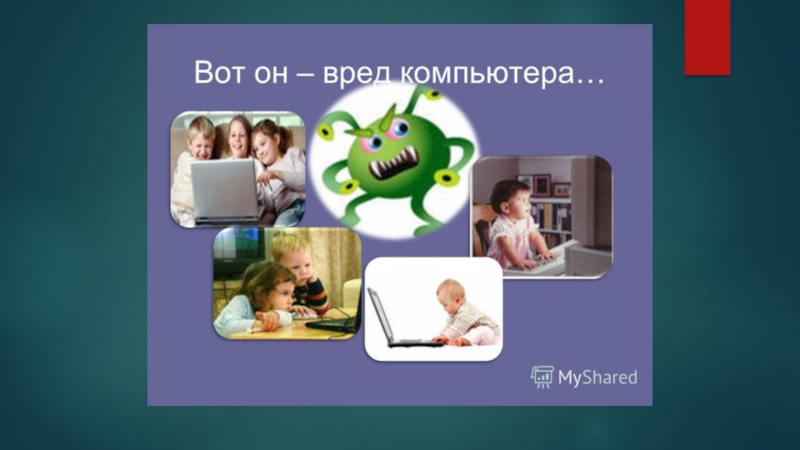 Вот он – вред компьютера…

MyShared